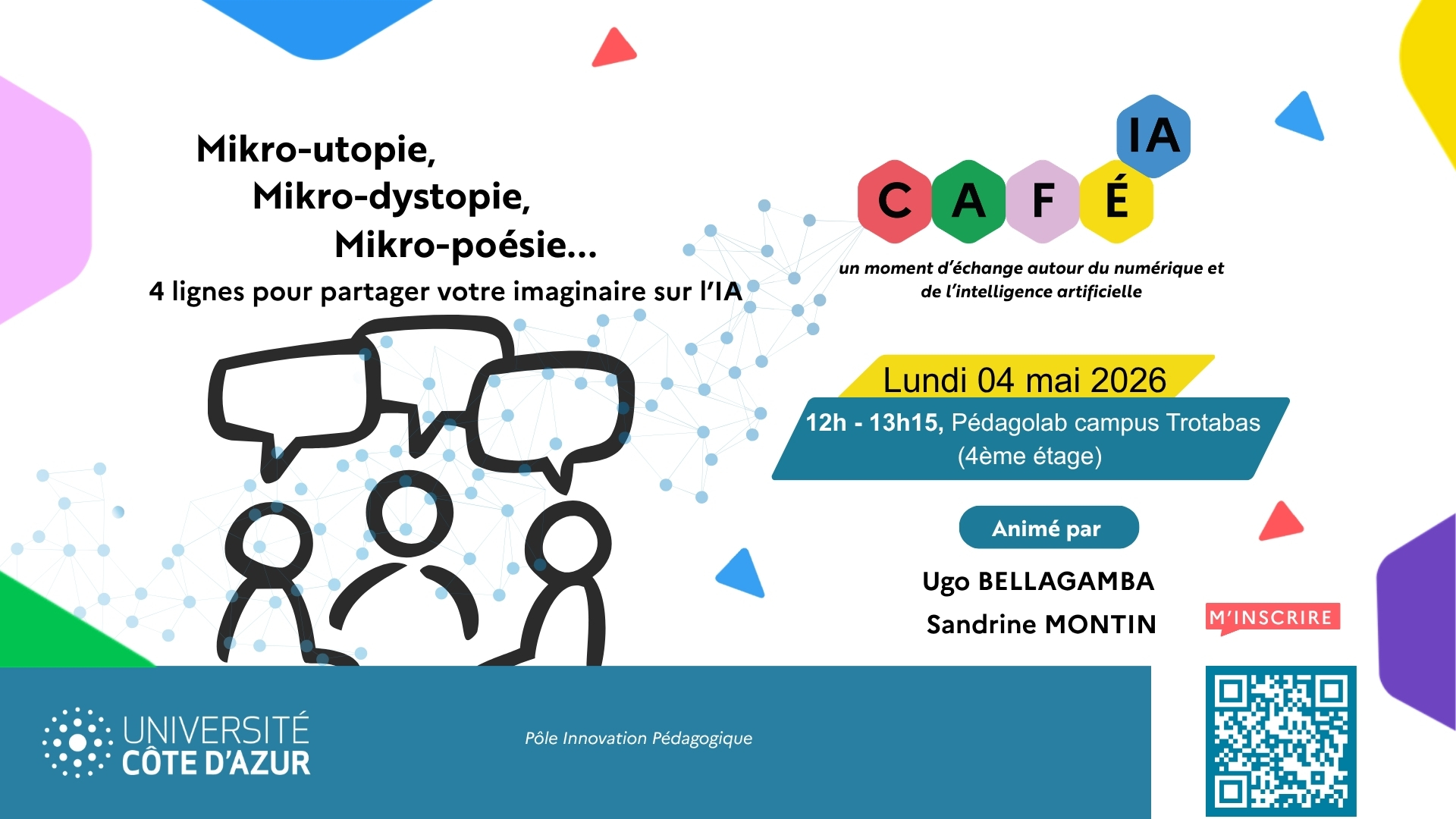 Mikro-utopie,
Mikro-dystopie,
Mikro-poésie...
4 lignes pour partager votre imaginaire sur l'IA

IA
CAFÉ
un moment d'échange autour du numérique et de l'intelligence artificielle

Lundi 04 mai 2026
12h - 13h15, Pédagolab campus Trotabas (4ème étage)

Animé par
Ugo BELLAGAMBA
Sandrine MONTIN

M'INSCRIRE

UNIVERSITÉ CÔTE D'AZUR

Pôle Innovation Pédagogique